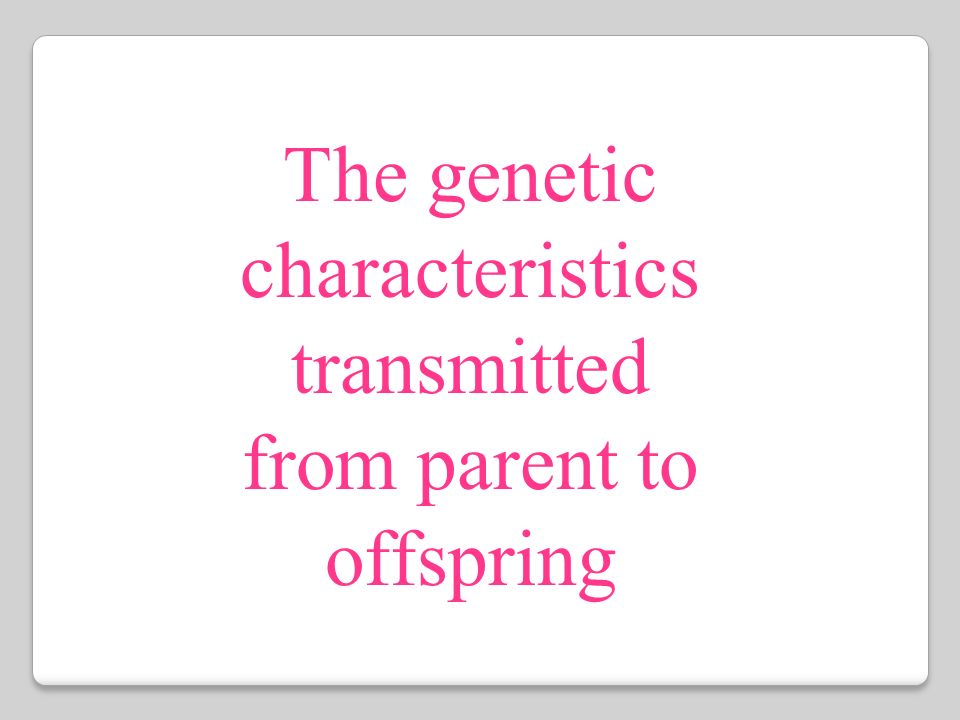 The genetic characteristics transmitted from parent to offspring